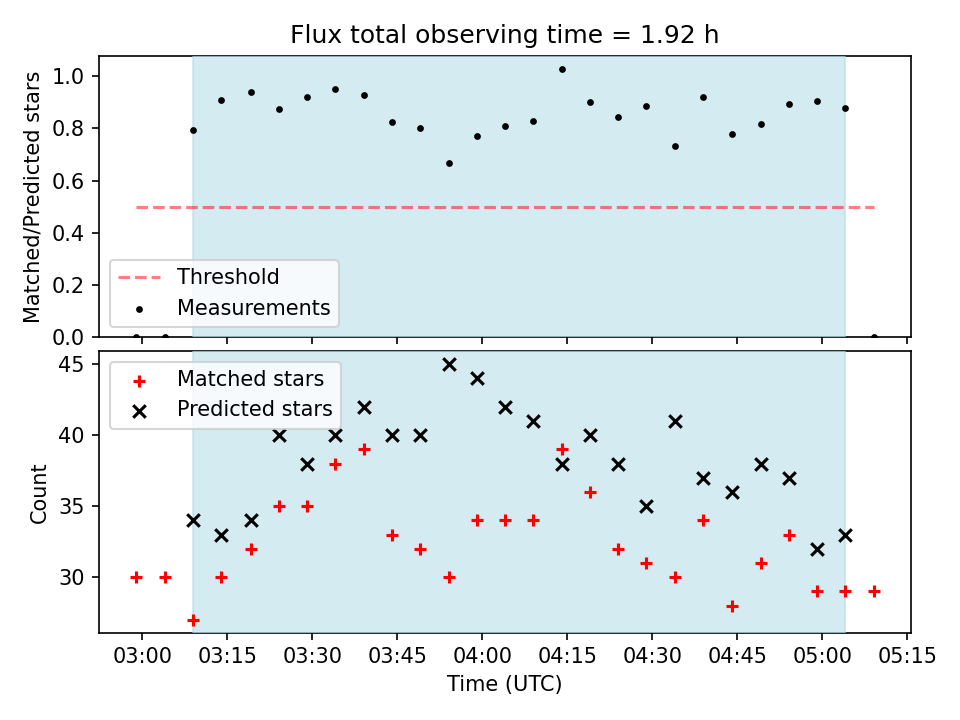 Flux total observing time = 1.92 h

Matched/Predicted stars

1.0
0.8
0.6
0.4
0.2
0.0

Threshold
Measurements

Count

45
40
35
30

Matched stars
Predicted stars

03:00 03:15 03:30 03:45 04:00 04:15 04:30 04:45 05:00 05:15

Time (UTC)